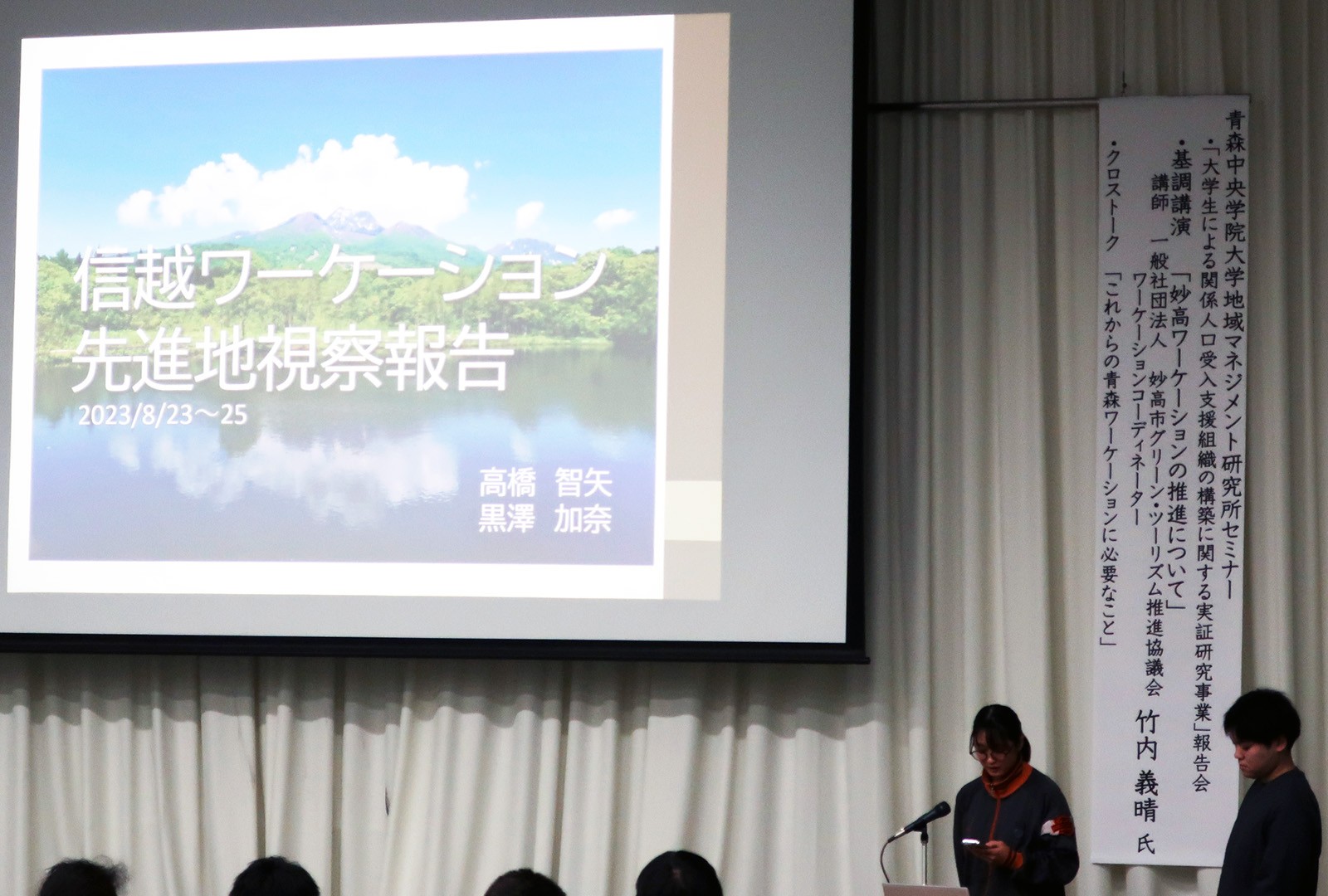 信越ワーケーション
先進地視察報告
2023/8/23～25

高橋　智矢
黒澤　加奈

青森中央学院大学地域マネジメント研究所セミナー
・「大学生による関係人口受入支援組織の構築に関する実証研究事業」報告会
・基調講演　「妙高ワーケーションの推進について」
講師　一般社団法人　妙高市グリーン・ツーリズム推進協議会
ワーケーションコーディネーター　竹内　義晴　氏
・クロストーク　「これからの青森ワーケーションに必要なこと」